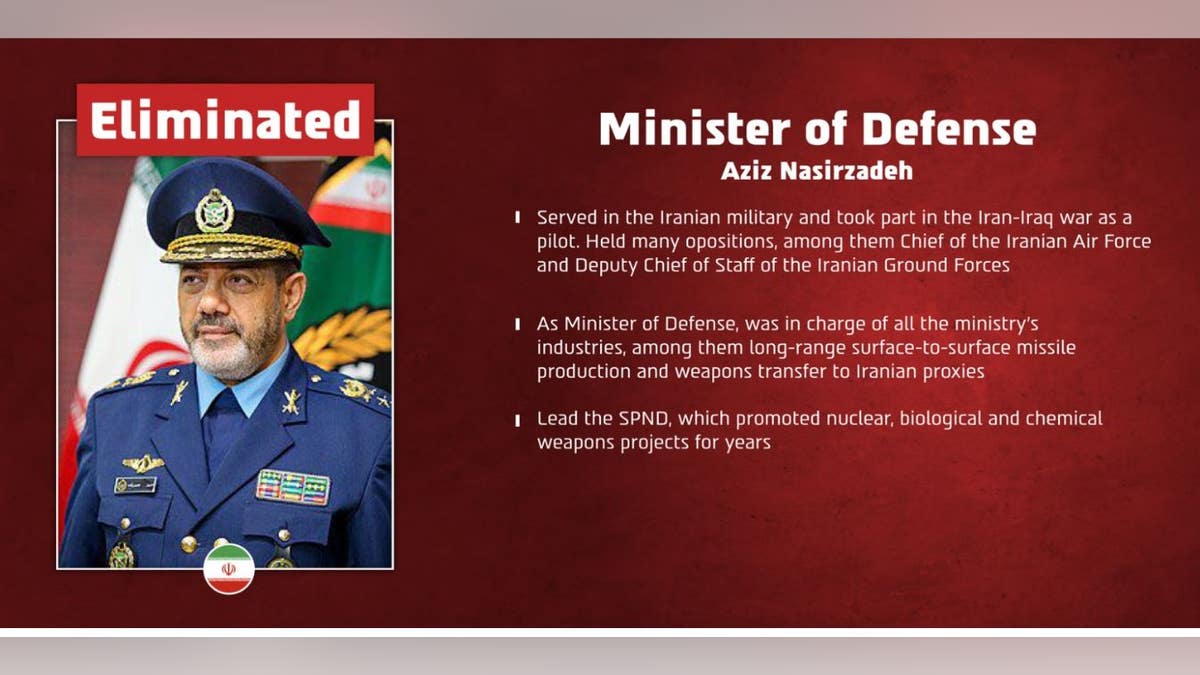 Eliminated

Minister of Defense
Aziz Nasirzadeh

Served in the Iranian military and took part in the Iran-Iraq war as a pilot. Held many opositions, among them Chief of the Iranian Air Force and Deputy Chief of Staff of the Iranian Ground Forces

As Minister of Defense, was in charge of all the ministry's industries, among them long-range surface-to-surface missile production and weapons transfer to Iranian proxies

Lead the SPND, which promoted nuclear, biological and chemical weapons projects for years